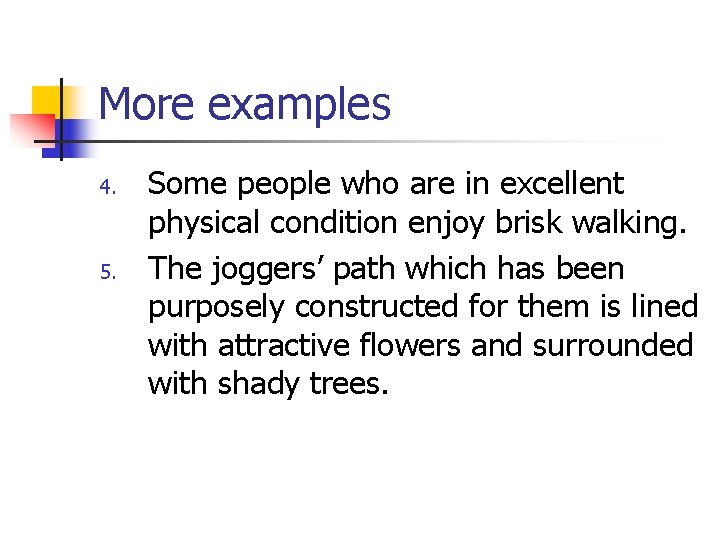 More examples

4. Some people who are in excellent physical condition enjoy brisk walking.

5. The joggers’ path which has been purposely constructed for them is lined with attractive flowers and surrounded with shady trees.